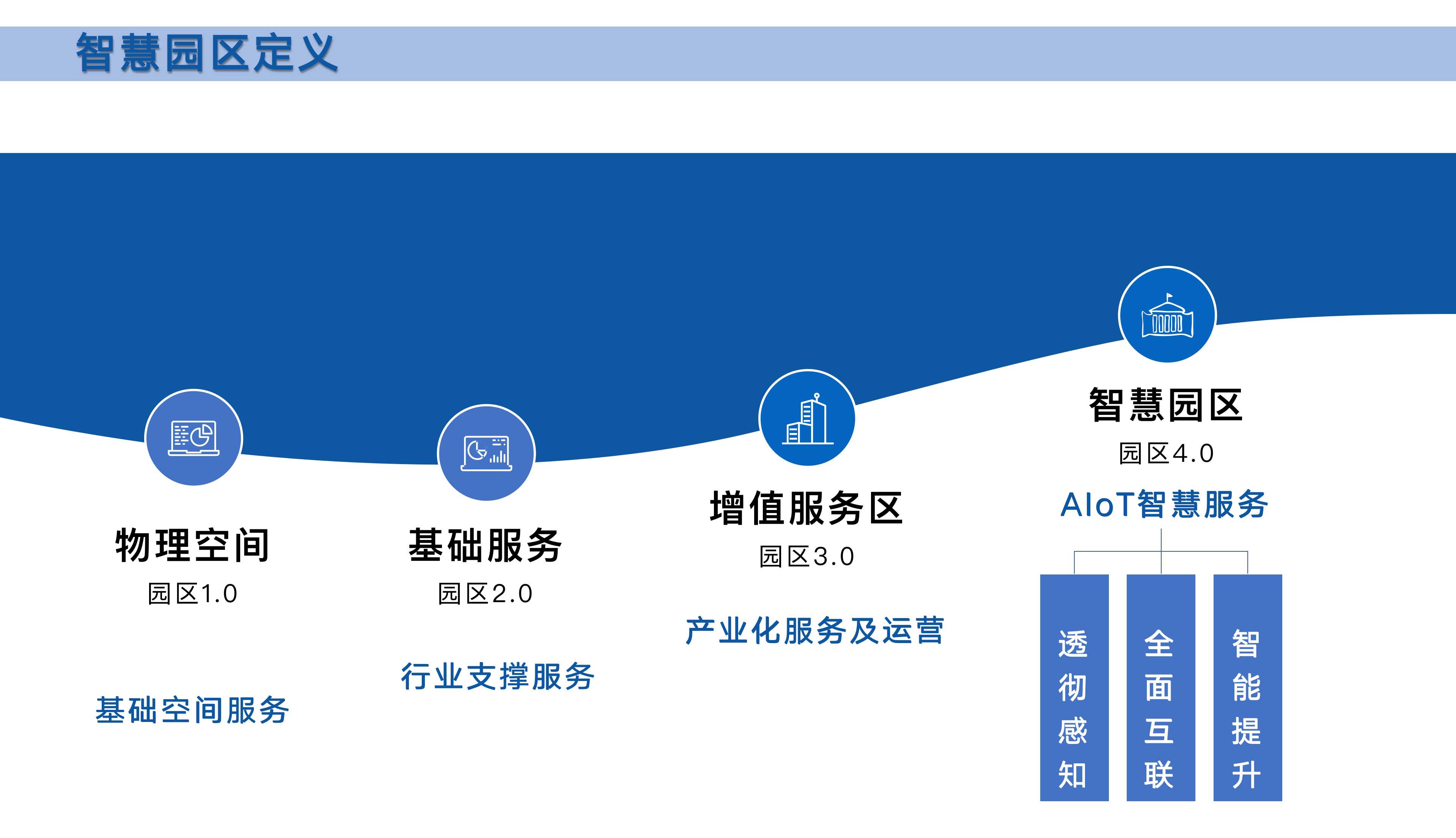 智慧园区定义

物理空间
园区1.0
基础空间服务

基础服务
园区2.0
行业支撑服务

增值服务区
园区3.0
产业化服务及运营

智慧园区
园区4.0
AIoT智慧服务

透彻感知

全面互联

智能提升